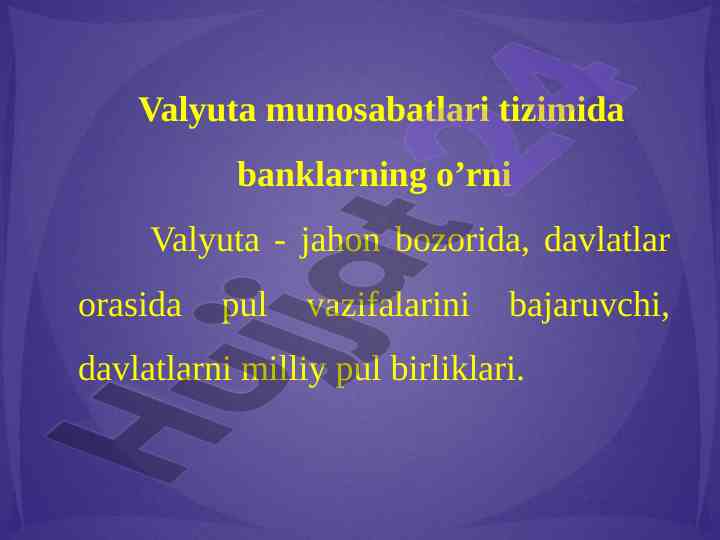 Valyuta munosabatlari tizimida banklarning o’rni

Valyuta - jahon bozorida, davlatlar orasida pul vazifalarini bajaruvchi, davlatlarni milliy pul birliklari.

Hujjat24